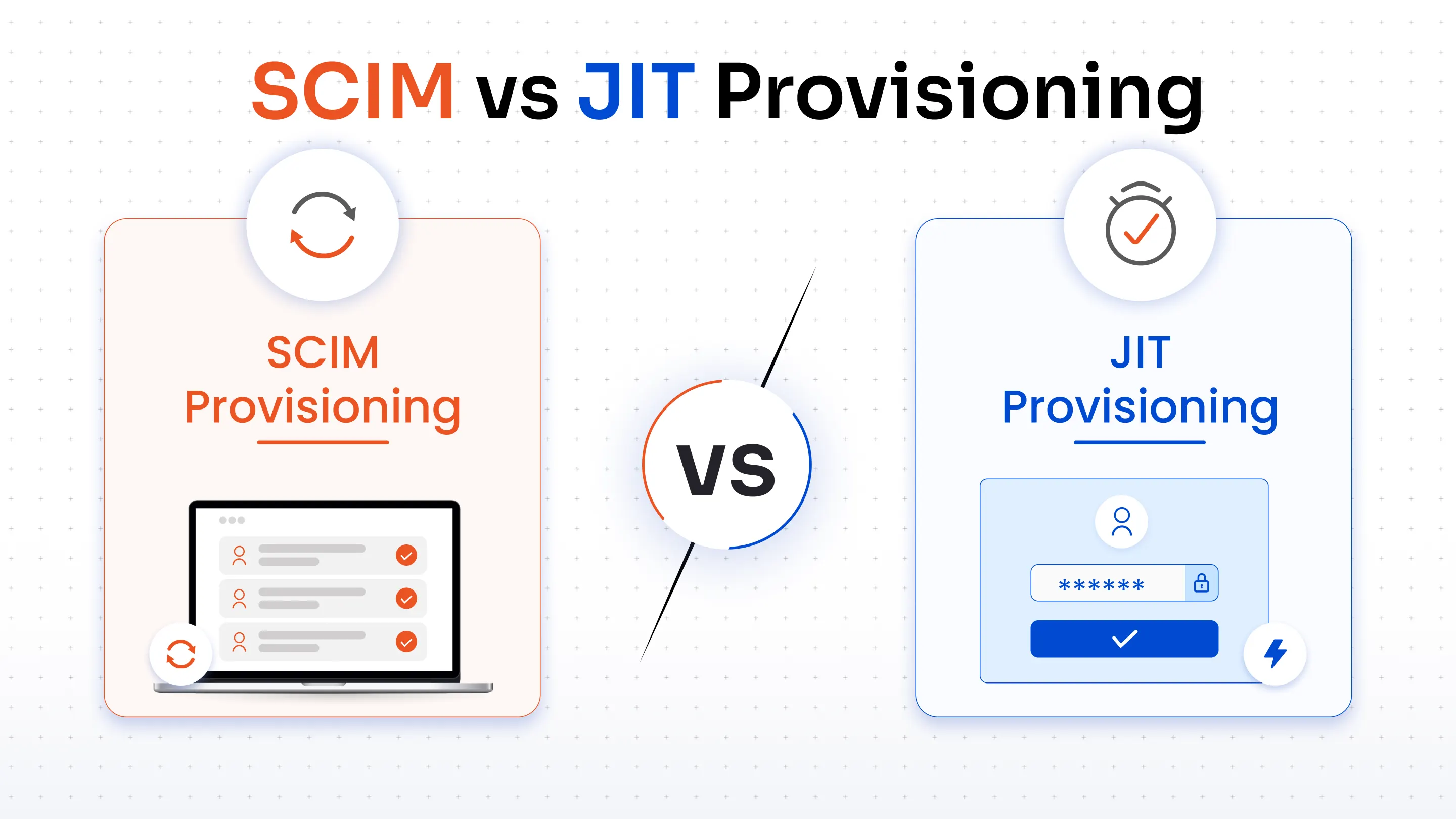 SCIM vs JIT Provisioning

SCIM Provisioning

VS

JIT Provisioning

******